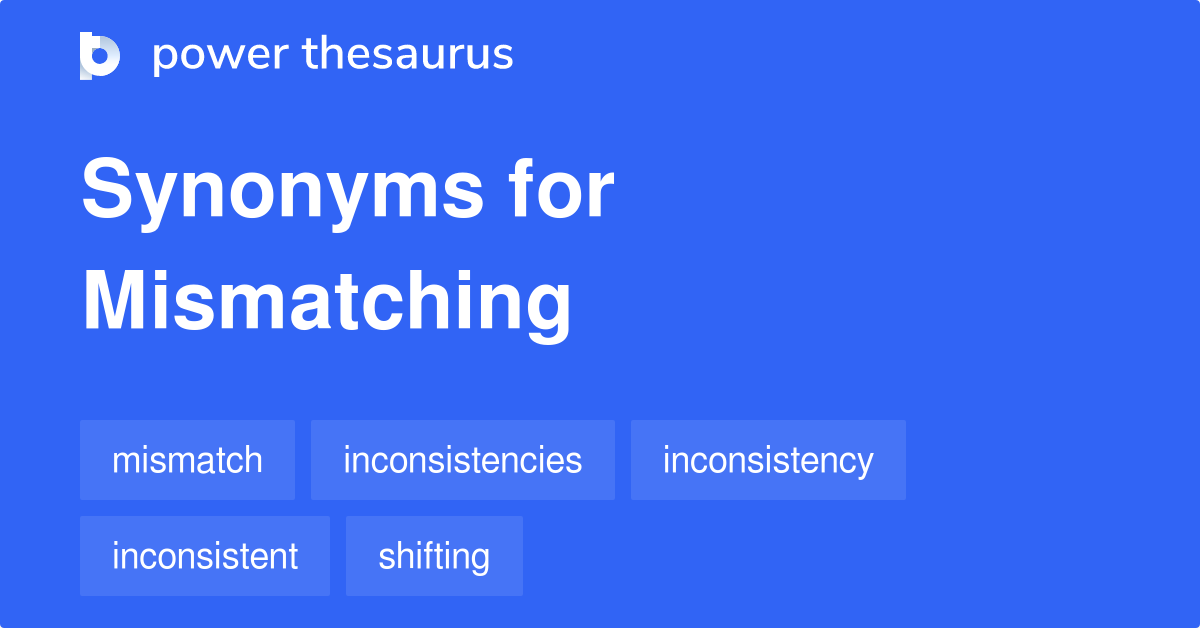 power thesaurus

Synonyms for Mismatching

mismatch
inconsistencies
inconsistency
inconsistent
shifting